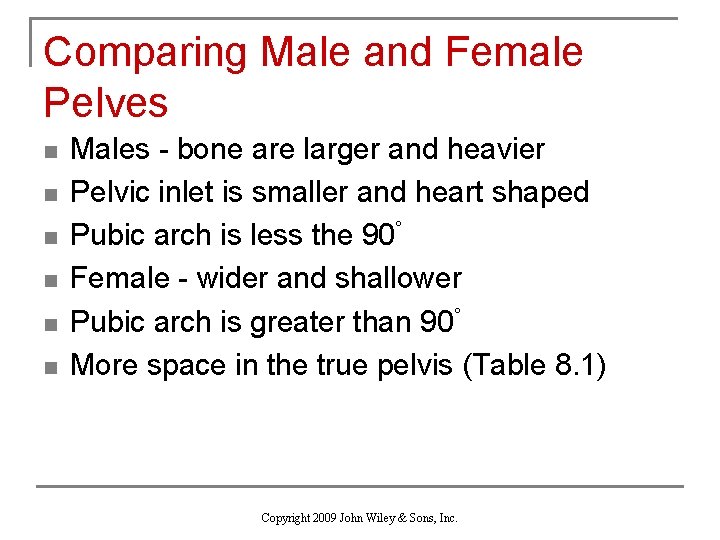 Comparing Male and Female Pelves

- Males - bone are larger and heavier
- Pelvic inlet is smaller and heart shaped
- Pubic arch is less the $90^\circ$
- Female - wider and shallower
- Pubic arch is greater than $90^\circ$
- More space in the true pelvis (Table 8.1)

Copyright 2009 John Wiley & Sons, Inc.